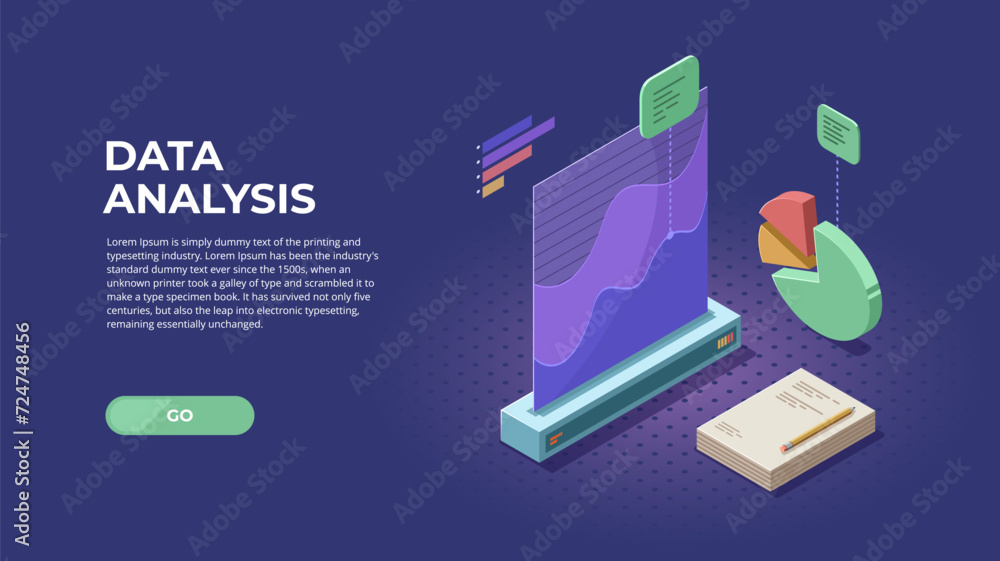 DATA ANALYSIS

Lorem Ipsum is simply dummy text of the printing and typesetting industry. Lorem Ipsum has been the industry's standard dummy text ever since the 1500s, when an unknown printer took a galley of type and scrambled it to make a type specimen book. It has survived not only five centuries, but also the leap into electronic typesetting, remaining essentially unchanged.

GO

Adobe Stock | #724748456